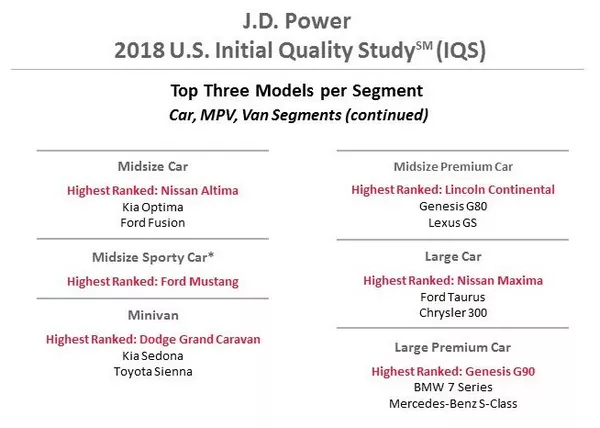 J.D. Power
2018 U.S. Initial Quality Study$^{SM}$ (IQS)

Top Three Models per Segment
Car, MPV, Van Segments (continued)

Midsize Car
Highest Ranked: Nissan Altima
Kia Optima
Ford Fusion

Midsize Sporty Car*
Highest Ranked: Ford Mustang

Minivan
Highest Ranked: Dodge Grand Caravan
Kia Sedona
Toyota Sienna

Midsize Premium Car
Highest Ranked: Lincoln Continental
Genesis G80
Lexus GS

Large Car
Highest Ranked: Nissan Maxima
Ford Taurus
Chrysler 300

Large Premium Car
Highest Ranked: Genesis G90
BMW 7 Series
Mercedes-Benz S-Class